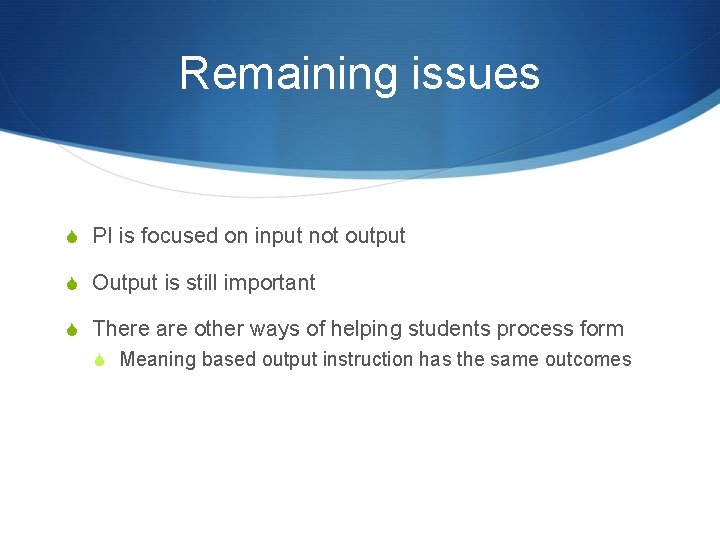 Remaining issues

PI is focused on input not output

Output is still important

There are other ways of helping students process form

Meaning based output instruction has the same outcomes